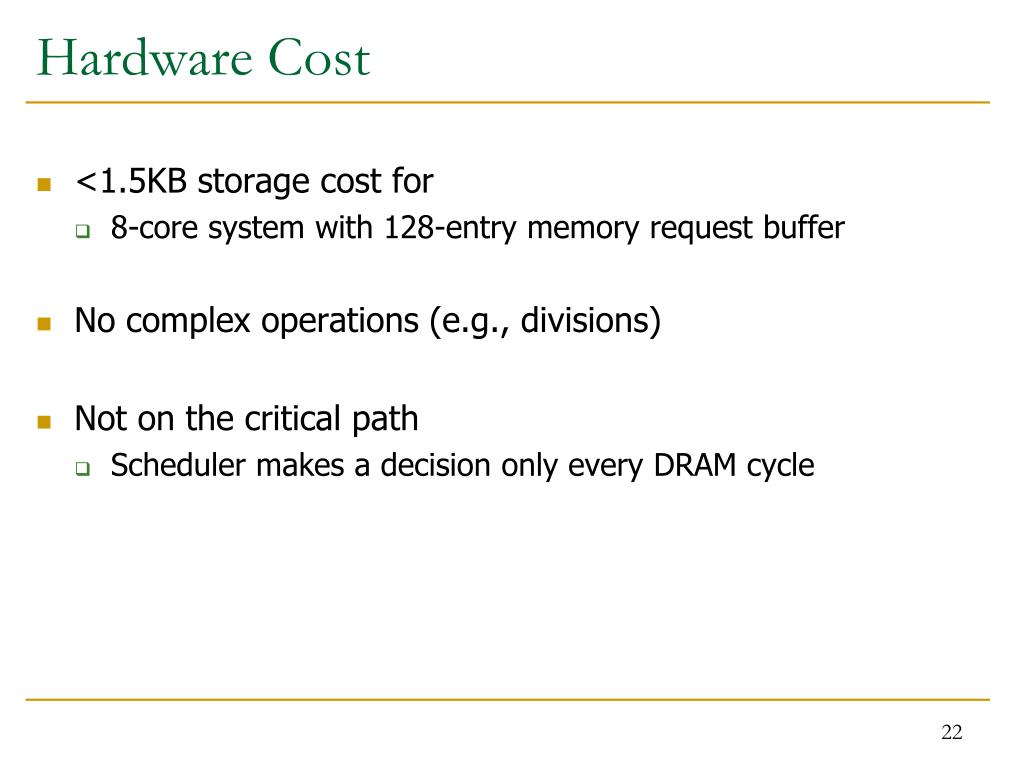 Hardware Cost

- <1.5KB storage cost for
  - 8-core system with 128-entry memory request buffer

- No complex operations (e.g., divisions)

- Not on the critical path
  - Scheduler makes a decision only every DRAM cycle

22